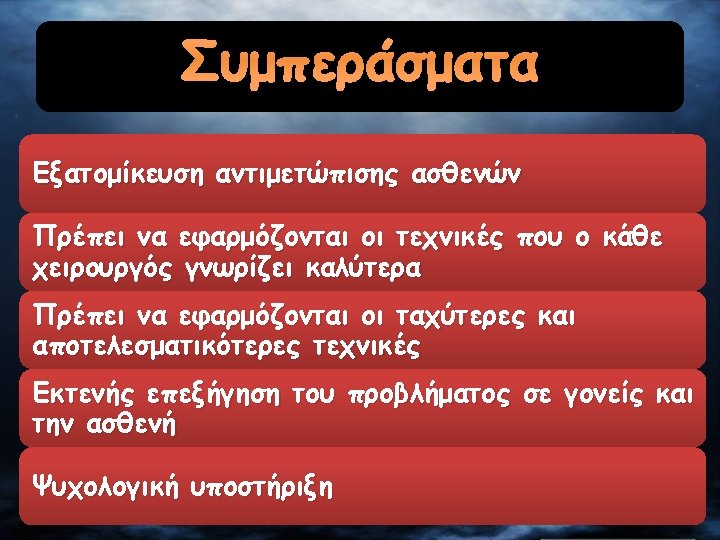 Συμπεράσματα

Εξατομίκευση αντιμετώπισης ασθενών

Πρέπει να εφαρμόζονται οι τεχνικές που ο κάθε χειρουργός γνωρίζει καλύτερα

Πρέπει να εφαρμόζονται οι ταχύτερες και αποτελεσματικότερες τεχνικές

Εκτενής επεξήγηση του προβλήματος σε γονείς και την ασθενή

Ψυχολογική υποστήριξη